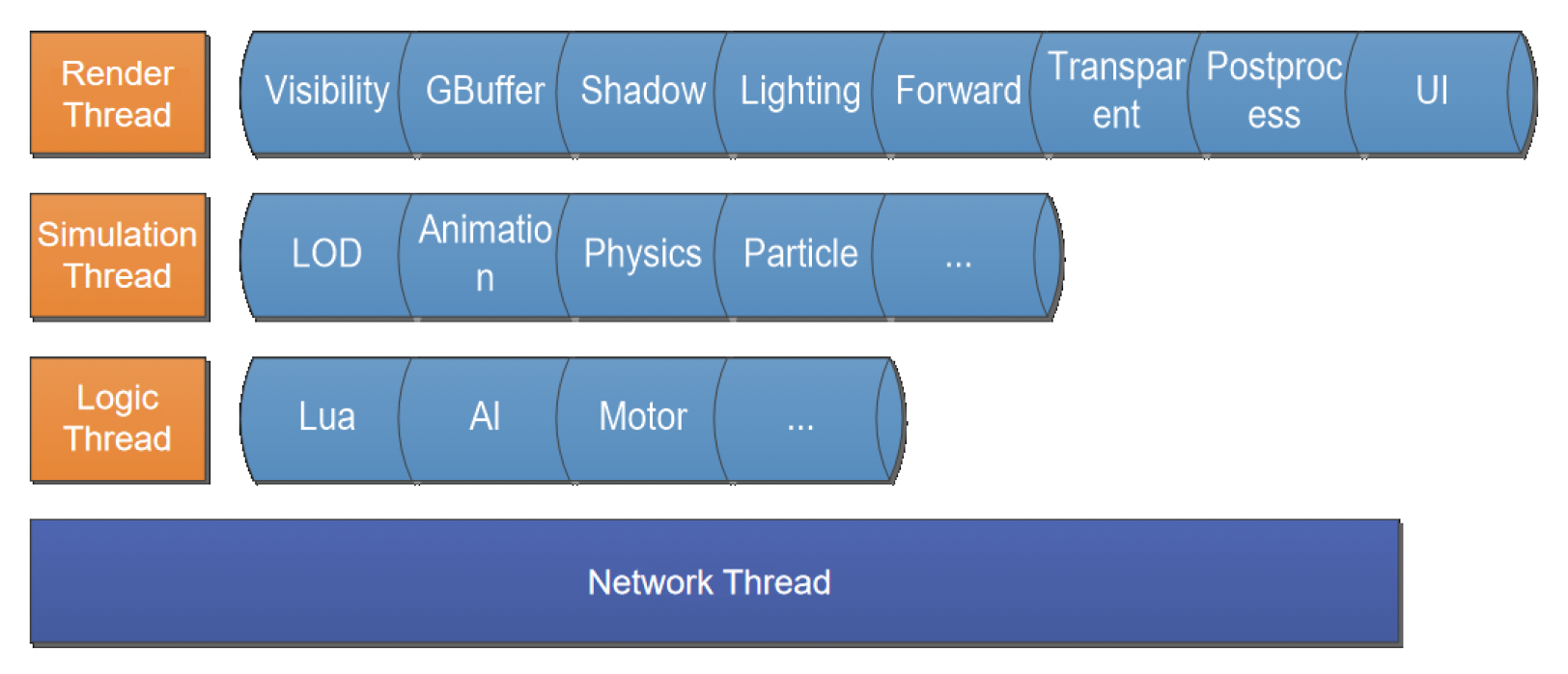 Render Thread

Visibility GBuffer Shadow Lighting Forward Transparent Postprocess UI

Simulation Thread

LOD Animation Physics Particle ...

Logic Thread

Lua AI Motor ...

Network Thread